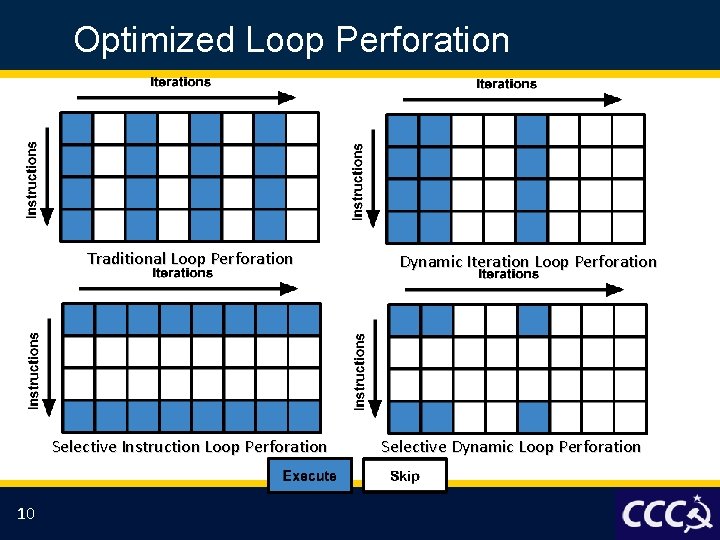 Optimized Loop Perforation

Iterations

Instructions

Traditional Loop Perforation

Iterations

Instructions

Dynamic Iteration Loop Perforation

Iterations

Instructions

Selective Instruction Loop Perforation

Iterations

Instructions

Selective Dynamic Loop Perforation

Execute

Skip

10

CCC